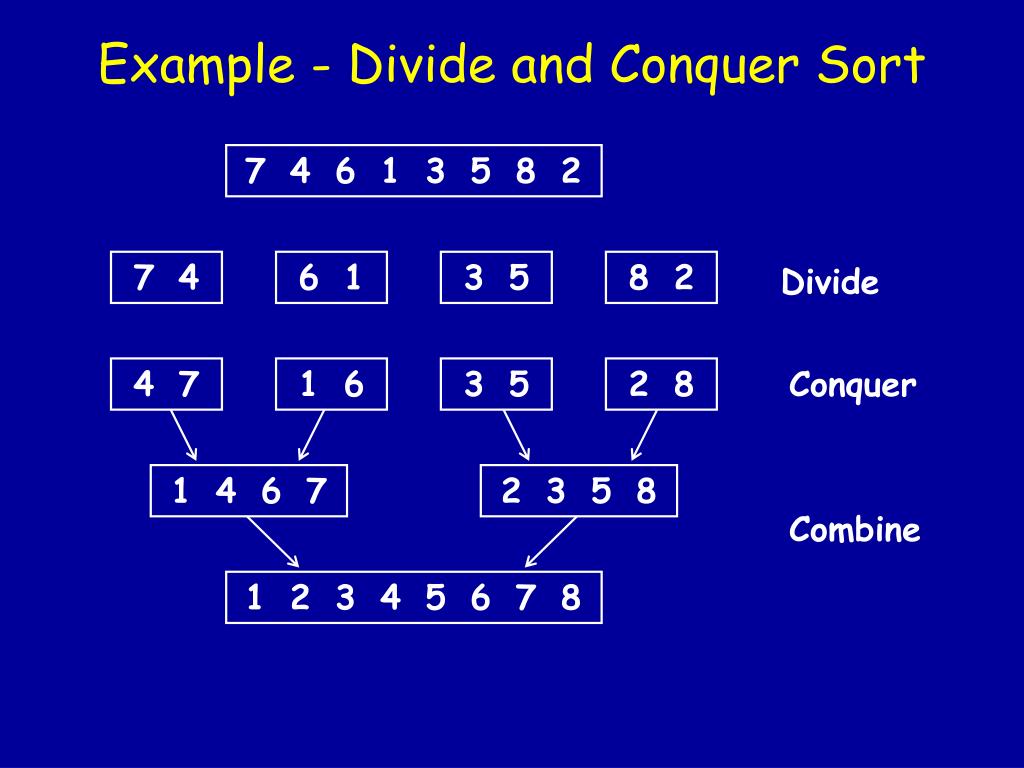 Example - Divide and Conquer Sort

7 4 6 1 3 5 8 2

7 4   6 1   3 5   8 2   Divide

4 7   1 6   3 5   2 8   Conquer

1 4 6 7   2 3 5 8

Combine

1 2 3 4 5 6 7 8